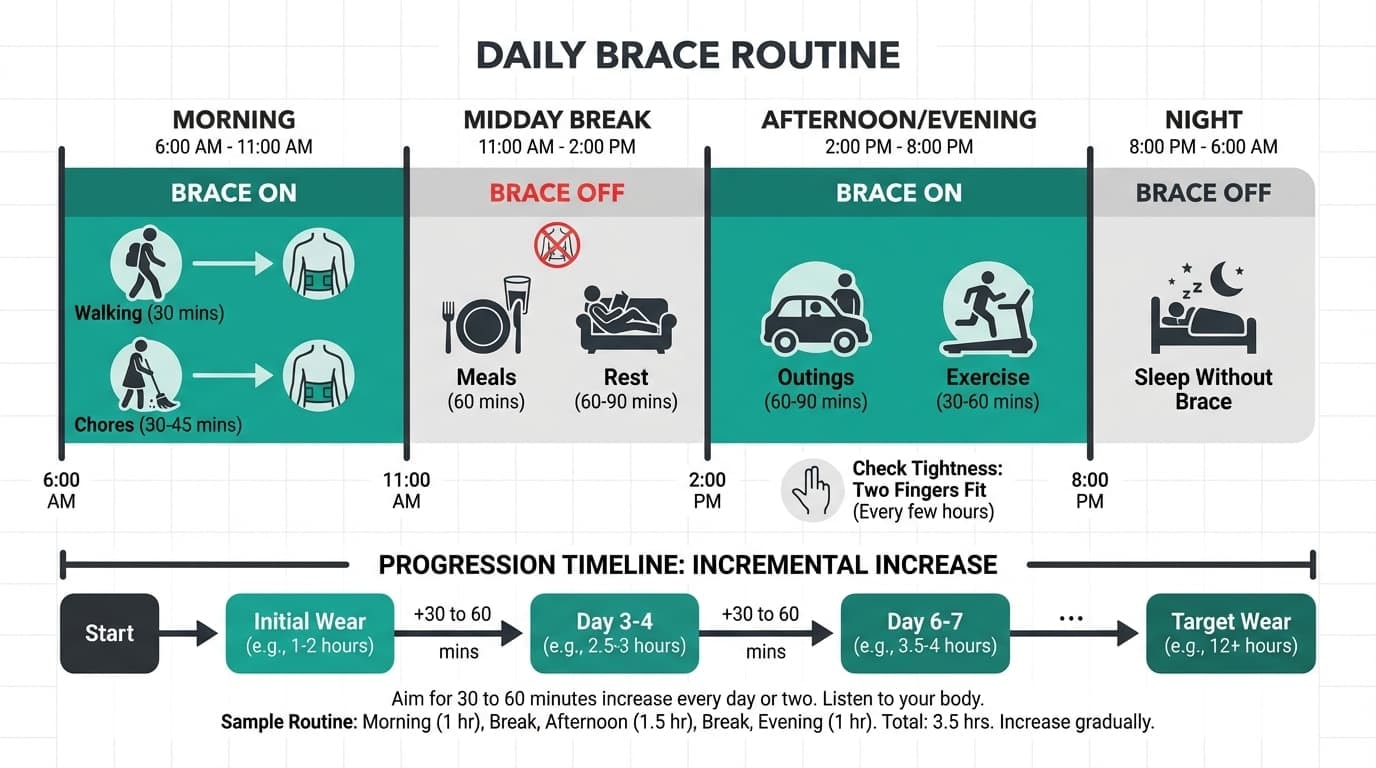 DAILY BRACE ROUTINE

MORNING
6:00 AM - 11:00 AM

BRACE ON

Walking (30 mins)

Chores (30-45 mins)

MIDDAY BREAK
11:00 AM - 2:00 PM

BRACE OFF

Meals
(60 mins)

Rest
(60-90 mins)

AFTERNOON/EVENING
2:00 PM - 8:00 PM

BRACE ON

Outings
(60-90 mins)

Exercise
(30-60 mins)

NIGHT
8:00 PM - 6:00 AM

BRACE OFF

Sleep Without Brace

6:00 AM

11:00 AM

2:00 PM

Check Tightness: Two Fingers Fit
(Every few hours)

8:00 PM

PROGRESSION TIMELINE: INCREMENTAL INCREASE

Start

Initial Wear
(e.g., 1-2 hours)

+30 to 60 mins

Day 3-4
(e.g., 2.5-3 hours)

+30 to 60 mins

Day 6-7
(e.g., 3.5-4 hours)

...

Target Wear
(e.g., 12+ hours)

Aim for 30 to 60 minutes increase every day or two. Listen to your body.
Sample Routine: Morning (1 hr), Break, Afternoon (1.5 hr), Break, Evening (1 hr). Total: 3.5 hrs. Increase gradually.